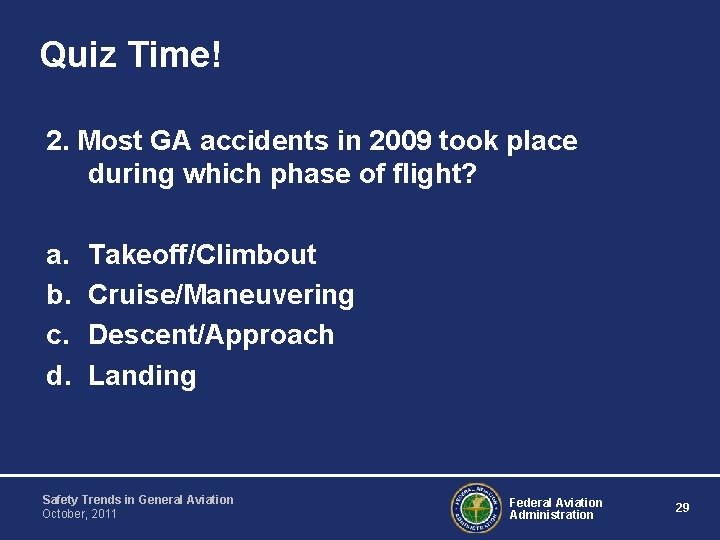 Quiz Time!

2. Most GA accidents in 2009 took place during which phase of flight?

a. Takeoff/Climbout
b. Cruise/Maneuvering
c. Descent/Approach
d. Landing

Safety Trends in General Aviation
October, 2011

FEDERAL AVIATION ADMINISTRATION

Federal Aviation Administration

29